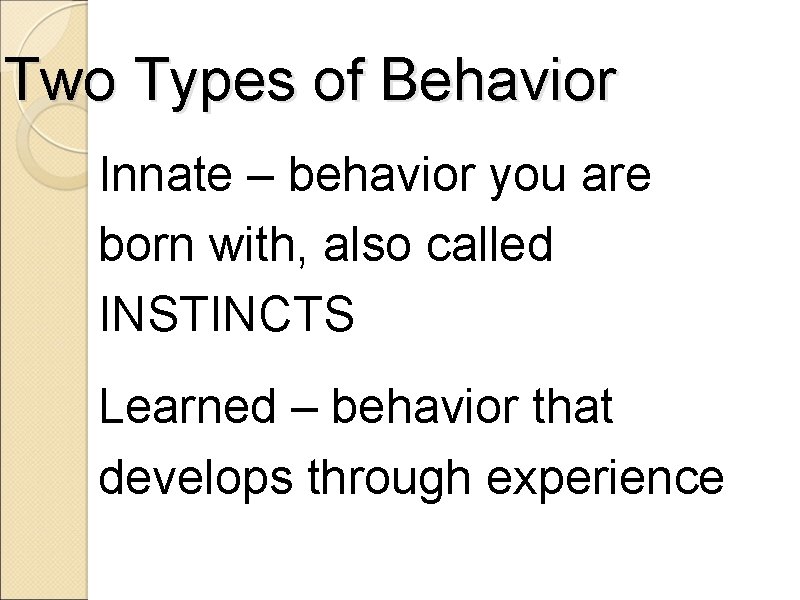 Two Types of Behavior

Innate – behavior you are born with, also called INSTINCTS

Learned – behavior that develops through experience